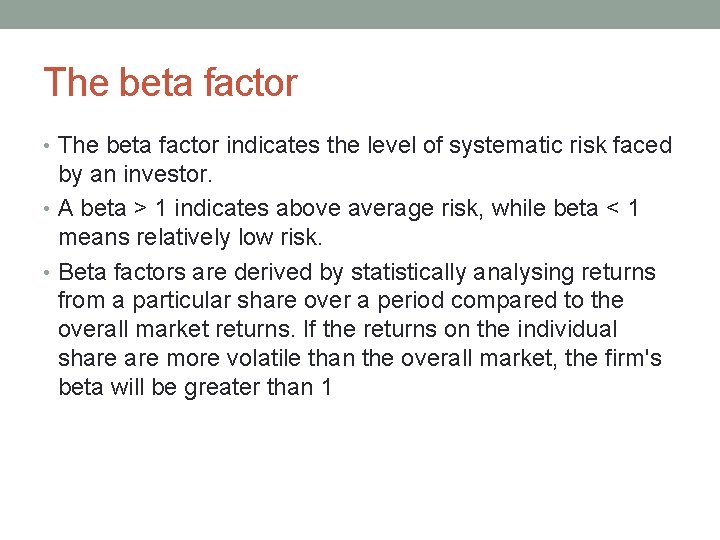 The beta factor

• The beta factor indicates the level of systematic risk faced by an investor.
• A beta > 1 indicates above average risk, while beta < 1 means relatively low risk.
• Beta factors are derived by statistically analysing returns from a particular share over a period compared to the overall market returns. If the returns on the individual share are more volatile than the overall market, the firm's beta will be greater than 1